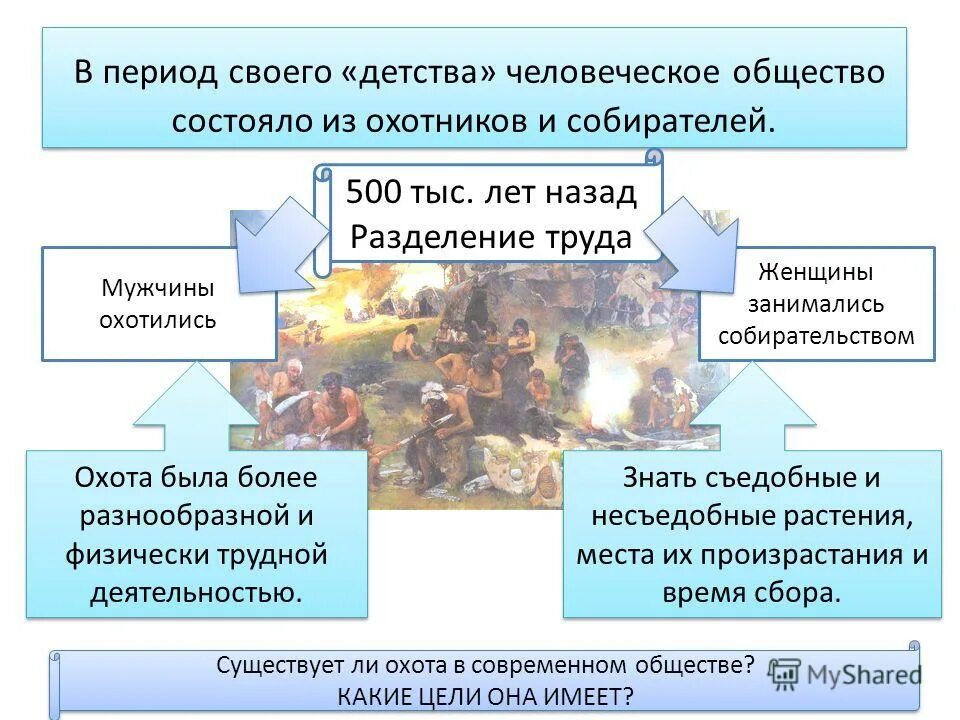 В период своего «детства» человеческое общество состояло из охотников и собирателей.

500 тыс. лет назад
Разделение труда

Мужчины охотились

Женщины занимались собирательством

Охота была более разнообразной и физически трудной деятельностью.

Знать съедобные и несъедобные растения, места их произрастания и время сбора.

Существует ли охота в современном обществе?
КАКИЕ ЦЕЛИ ОНА ИМЕЕТ?

MyShared